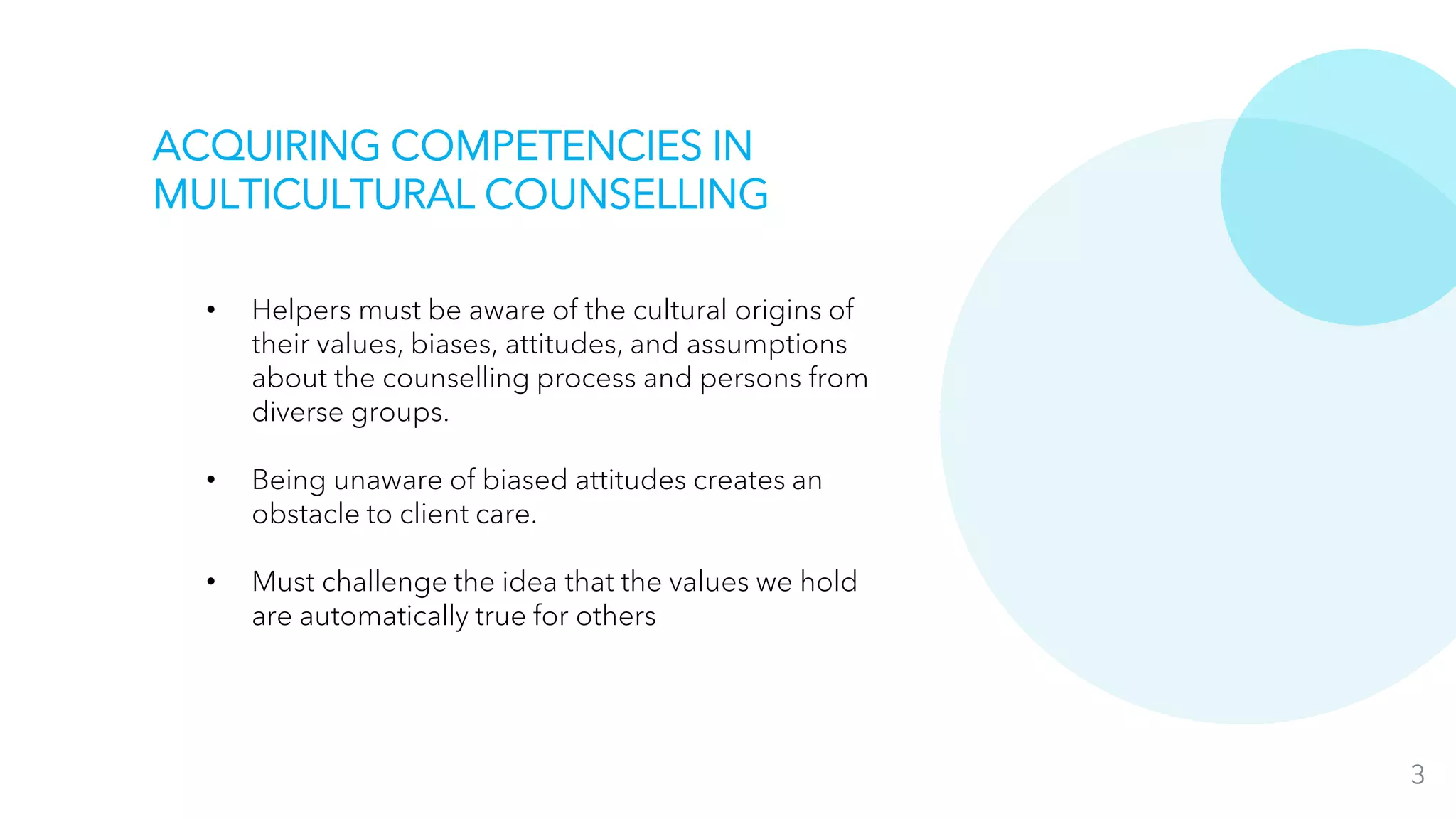 ACQUIRING COMPETENCIES IN MULTICULTURAL COUNSELLING

• Helpers must be aware of the cultural origins of their values, biases, attitudes, and assumptions about the counselling process and persons from diverse groups.

• Being unaware of biased attitudes creates an obstacle to client care.

• Must challenge the idea that the values we hold are automatically true for others

3